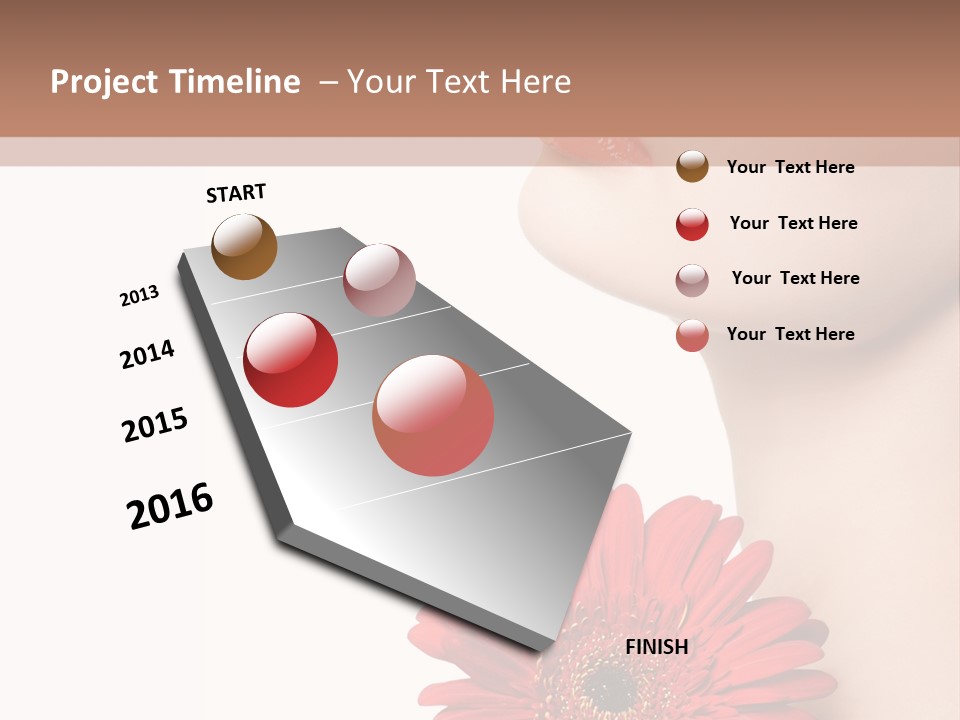 Project Timeline – Your Text Here

START

2013

2014

2015

2016

FINISH

Your Text Here

Your Text Here

Your Text Here

Your Text Here